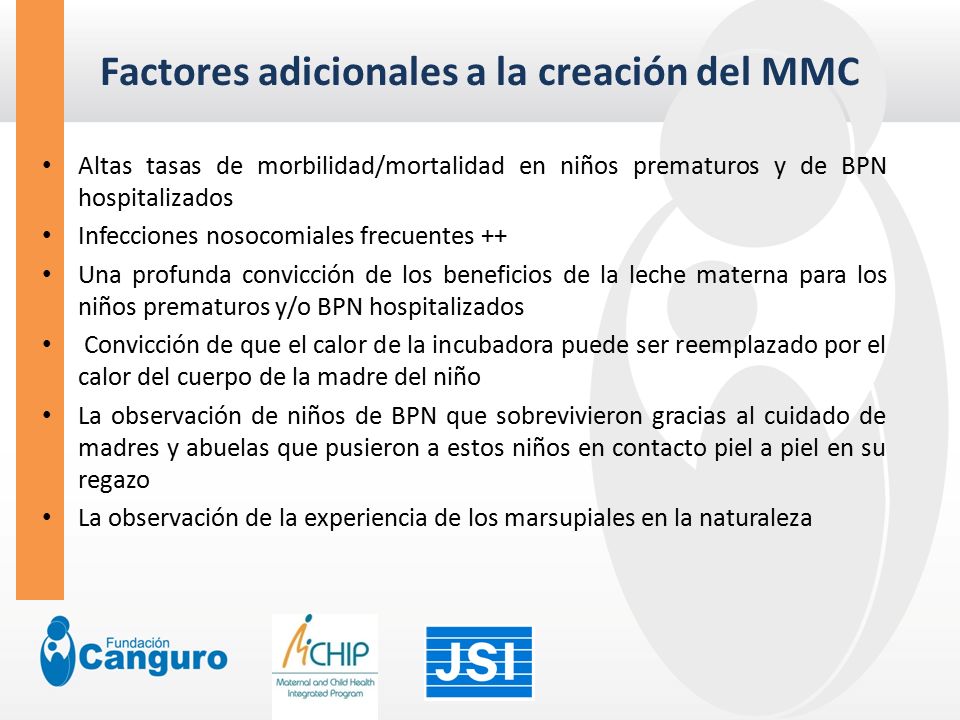 Factores adicionales a la creación del MMC

• Altas tasas de morbilidad/mortalidad en niños prematuros y de BPN hospitalizados
• Infecciones nosocomiales frecuentes ++
• Una profunda convicción de los beneficios de la leche materna para los niños prematuros y/o BPN hospitalizados
• Convicción de que el calor de la incubadora puede ser reemplazado por el calor del cuerpo de la madre del niño
• La observación de niños de BPN que sobrevivieron gracias al cuidado de madres y abuelas que pusieron a estos niños en contacto piel a piel en su regazo
• La observación de la experiencia de los marsupiales en la naturaleza

Fundación Canguro

MCHIP
Maternal and Child Health Integrated Program

JSI